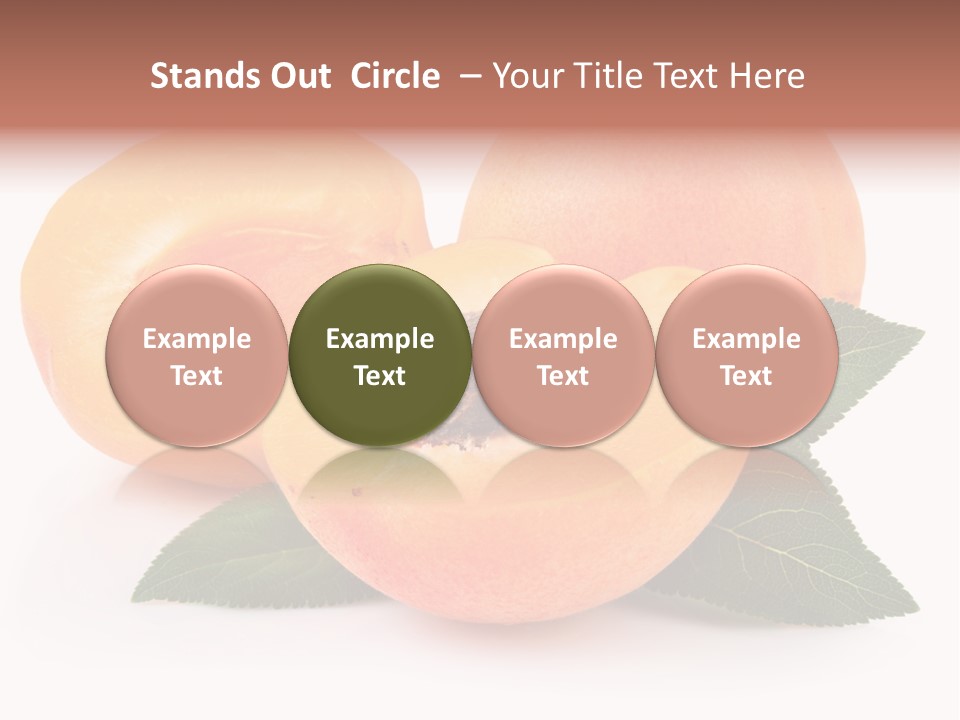 Stands Out Circle – Your Title Text Here

Example Text

Example Text

Example Text

Example Text